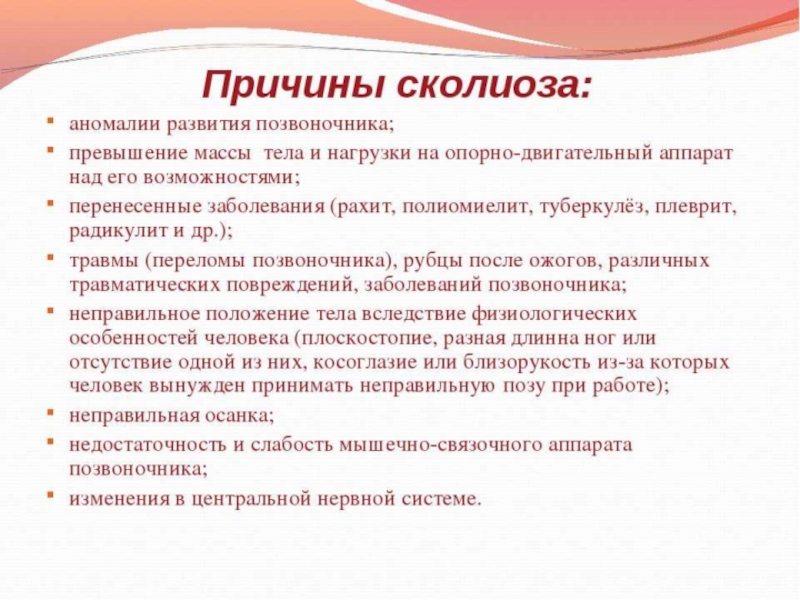 Причины сколиоза:

- аномалии развития позвоночника;
- превышение массы тела и нагрузки на опорно-двигательный аппарат над его возможностями;
- перенесенные заболевания (рахит, полиомиелит, туберкулёз, плеврит, радикулит и др.);
- травмы (переломы позвоночника), рубцы после ожогов, различных травматических повреждений, заболеваний позвоночника;
- неправильное положение тела вследствие физиологических особенностей человека (плоскостопие, разная длинна ног или отсутствие одной из них, косоглазие или близорукость из-за которых человек вынужден принимать неправильную позу при работе);
- неправильная осанка;
- недостаточность и слабость мышечно-связочного аппарата позвоночника;
- изменения в центральной нервной системе.